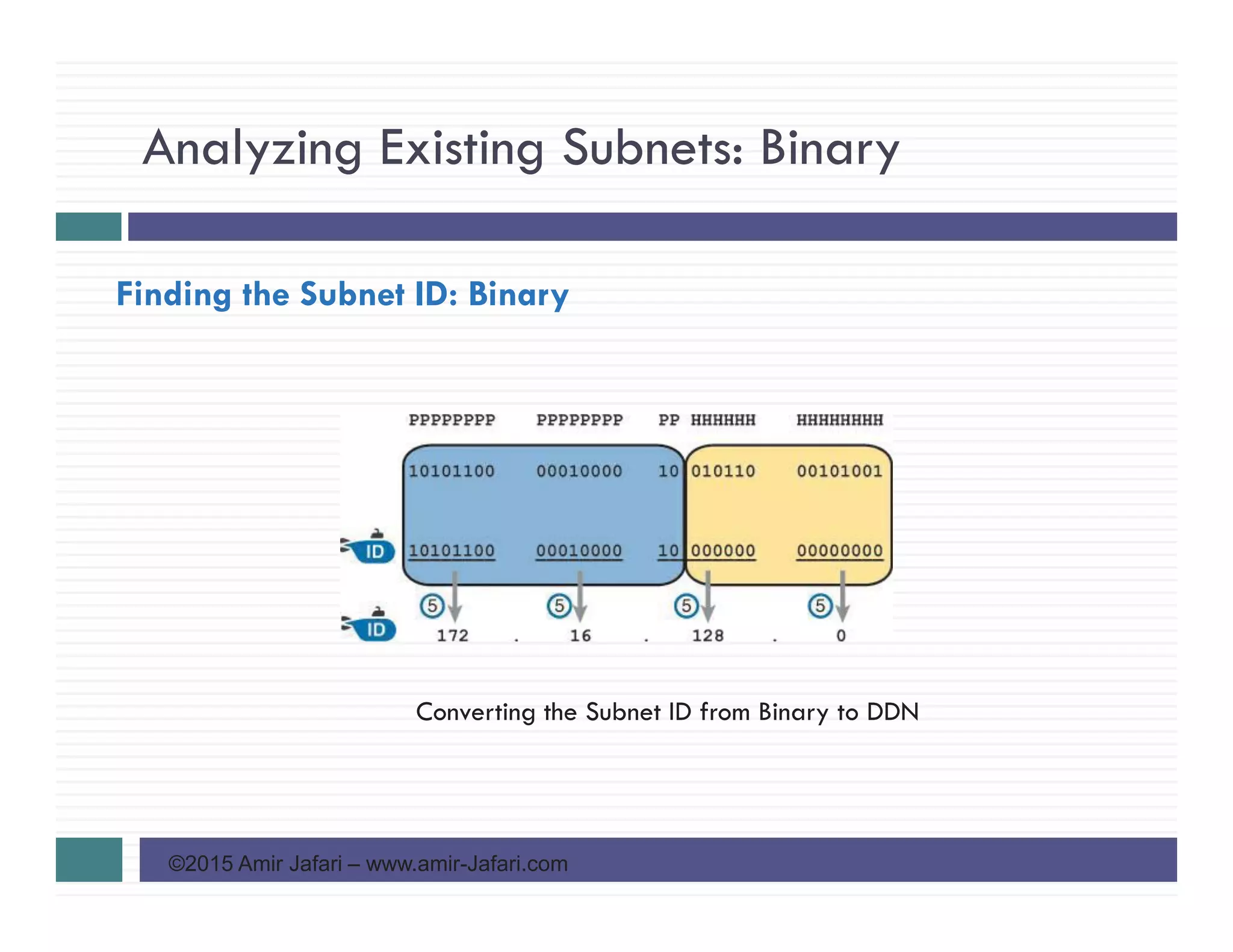 Analyzing Existing Subnets: Binary

Finding the Subnet ID: Binary

PPPPPPPP PPPPPPPP PP HHHHHH HHHHHHHH

10101100 00010000 10 010110 00101001

ID 10101100 00010000 10 000000 00000000

5 5 5 5

ID 172 . 16 . 128 . 0

Converting the Subnet ID from Binary to DDN

©2015 Amir Jafari – www.amir-Jafari.com